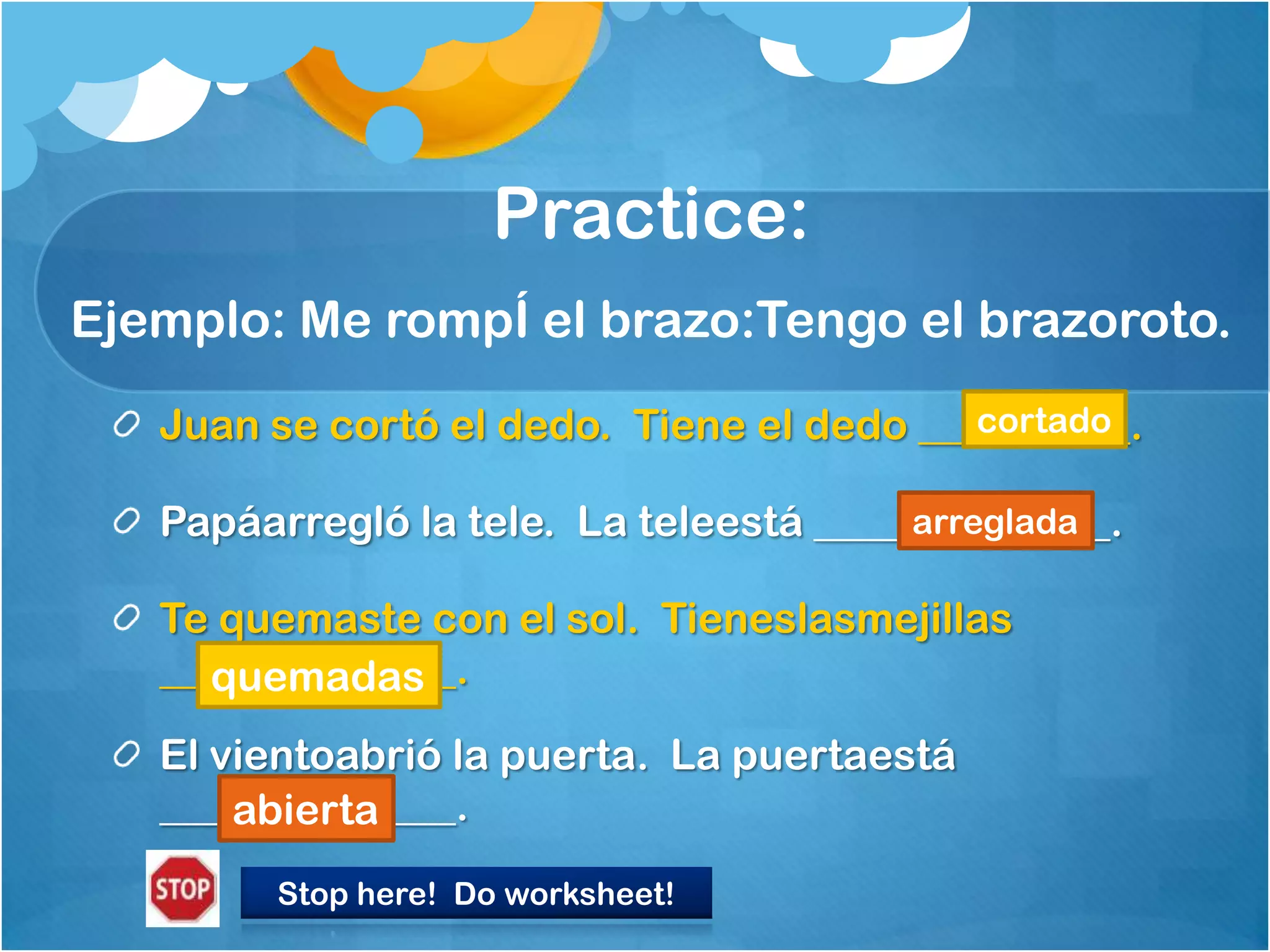 Practice:

Ejemplo: Me rompÍ el brazo:Tengo el brazoroto.

Juan se cortó el dedo. Tiene el dedo __cortado.

Papáarregló la tele. La teleestá ____arreglada_.

Te quemaste con el sol. Tieneslasmejillas __quemadas_.

El vientoabrió la puerta. La puertaestá ___abierta___.

STOP

Stop here! Do worksheet!